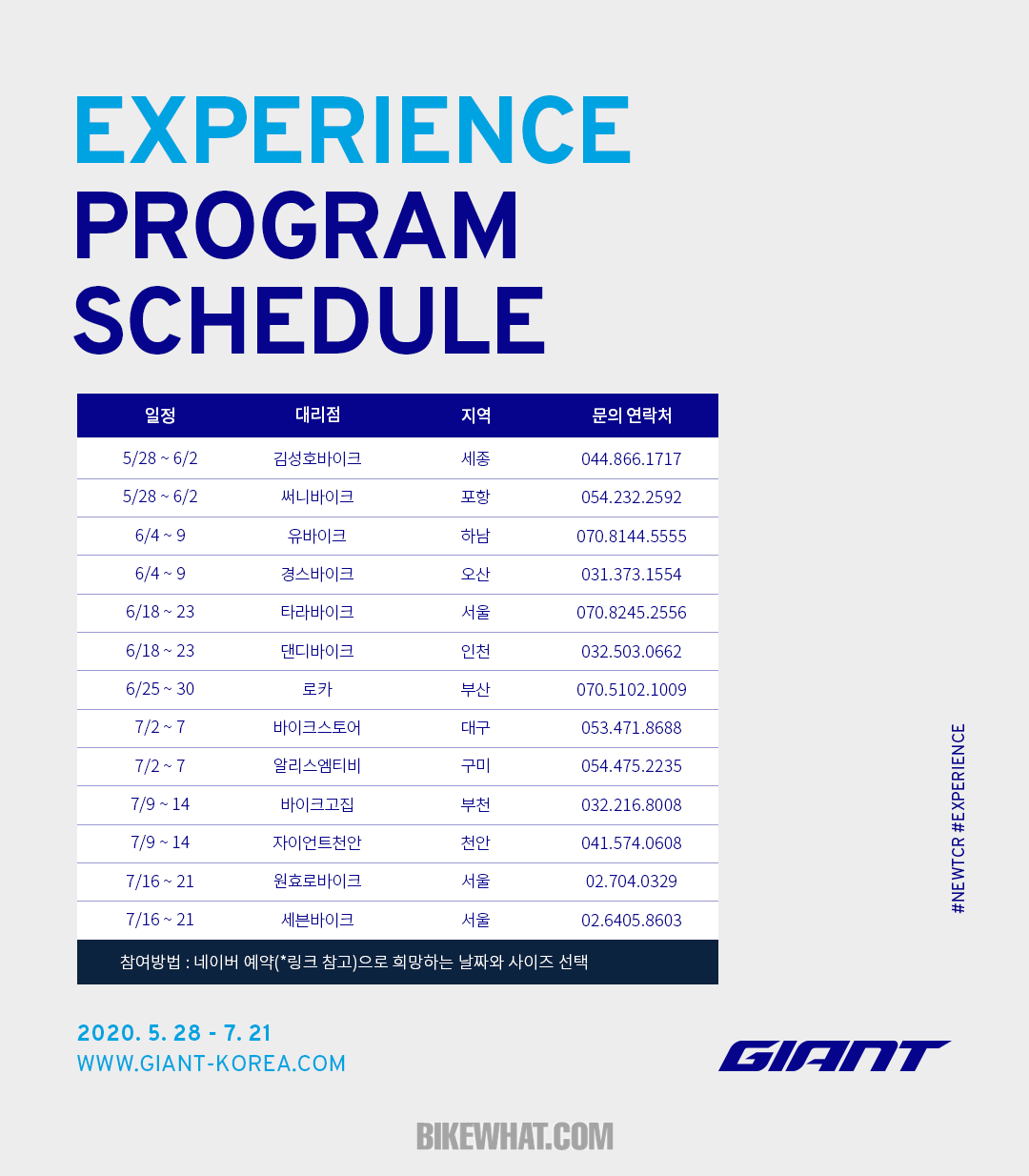 EXPERIENCE
PROGRAM
SCHEDULE

| 일정 | 대리점 | 지역 | 문의 연락처 |
|---|---|---|---|
| 5/28 ~ 6/2 | 김성호바이크 | 세종 | 044.866.1717 |
| 5/28 ~ 6/2 | 써니바이크 | 포항 | 054.232.2592 |
| 6/4 ~ 9 | 유바이크 | 하남 | 070.8144.5555 |
| 6/4 ~ 9 | 경스바이크 | 오산 | 031.373.1554 |
| 6/18 ~ 23 | 타라바이크 | 서울 | 070.8245.2556 |
| 6/18 ~ 23 | 댄디바이크 | 인천 | 032.503.0662 |
| 6/25 ~ 30 | 로카 | 부산 | 070.5102.1009 |
| 7/2 ~ 7 | 바이크스토어 | 대구 | 053.471.8688 |
| 7/2 ~ 7 | 알리스엠티비 | 구미 | 054.475.2235 |
| 7/9 ~ 14 | 바이크고집 | 부천 | 032.216.8008 |
| 7/9 ~ 14 | 자이언트천안 | 천안 | 041.574.0608 |
| 7/16 ~ 21 | 원효로바이크 | 서울 | 02.704.0329 |
| 7/16 ~ 21 | 세븐바이크 | 서울 | 02.6405.8603 |

참여방법 : 네이버 예약(*링크 참고)으로 희망하는 날짜와 사이즈 선택

#NEWTCR #EXPERIENCE

2020. 5. 28 - 7. 21
WWW.GIANT-KOREA.COM

GIANT

BIKEWHAT.COM